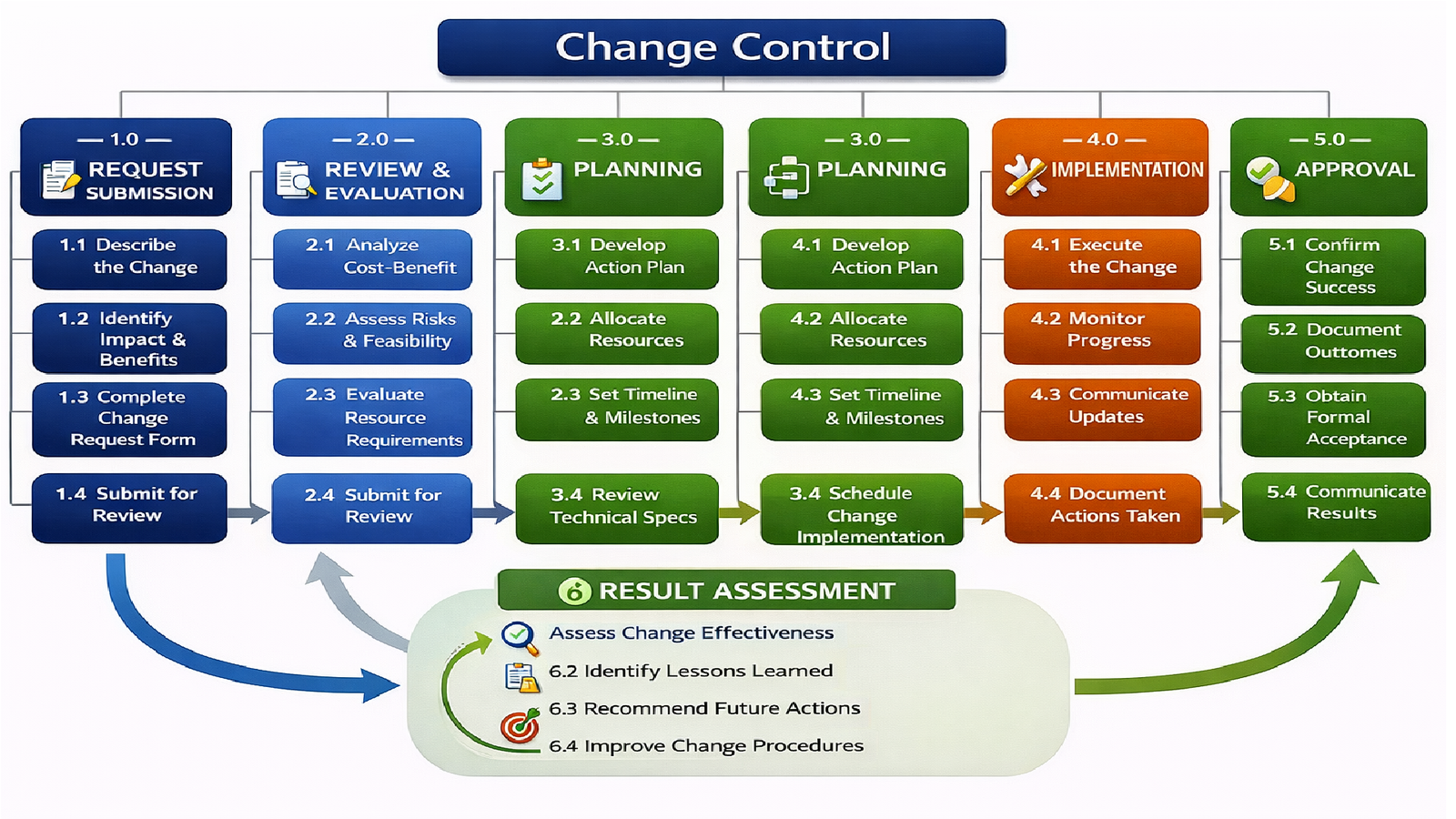 Change Control

— 1.0 —
REQUEST SUBMISSION

1.1 Describe the Change

1.2 Identify Impact & Benefits

1.3 Complete Change Request Form

1.4 Submit for Review

— 2.0 —
REVIEW & EVALUATION

2.1 Analyze Cost-Benefit

2.2 Assess Risks & Feasibility

2.3 Evaluate Resource Requirements

2.4 Submit for Review

— 3.0 —
PLANNING

3.1 Develop Action Plan

2.2 Allocate Resources

2.3 Set Timeline & Milestones

3.4 Review Technical Specs

— 3.0 —
PLANNING

4.1 Develop Action Plan

4.2 Allocate Resources

4.3 Set Timeline & Milestones

3.4 Schedule Change Implementation

— 4.0 —
IMPLEMENTATION

4.1 Execute the Change

4.2 Monitor Progress

4.3 Communicate Updates

4.4 Document Actions Taken

— 5.0 —
APPROVAL

5.1 Confirm Change Success

5.2 Document Outtomes

5.3 Obtain Formal Acceptance

5.4 Communicate Results

6 RESULT ASSESSMENT

Assess Change Effectiveness

6.2 Identify Lessons Learned

6.3 Recommend Future Actions

6.4 Improve Change Procedures